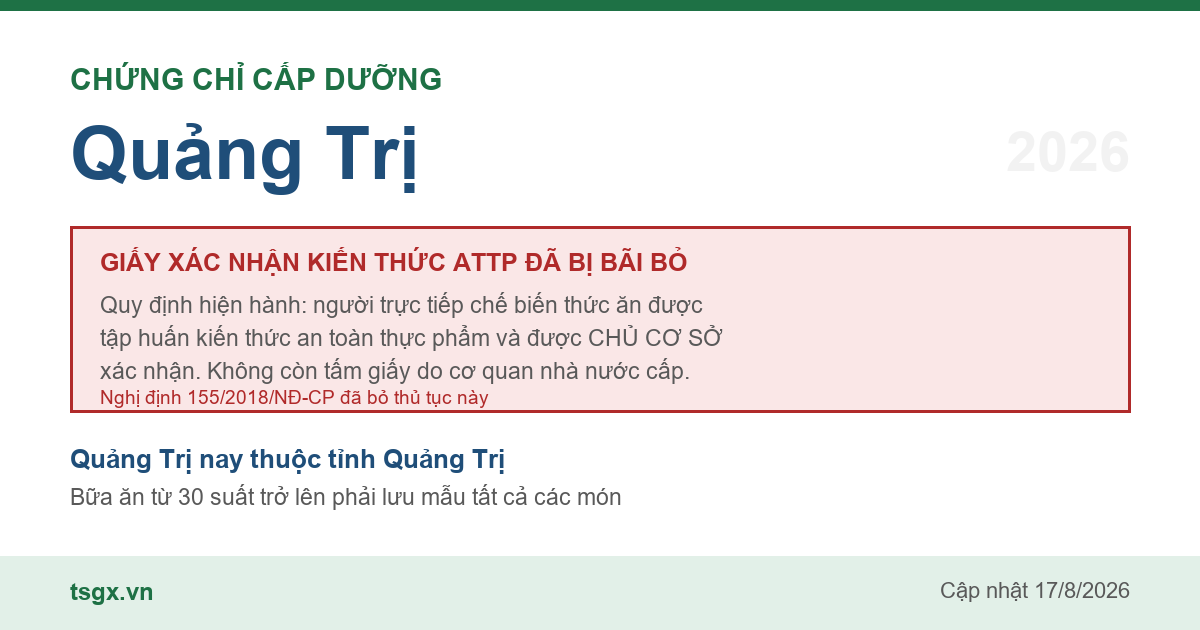 CHỨNG CHỈ CẤP DƯỠNG

Quảng Trị

2026

GIẤY XÁC NHẬN KIẾN THỨC ATTP ĐÃ BỊ BÃI BỎ

Quy định hiện hành: người trực tiếp chế biến thức ăn được tập huấn kiến thức an toàn thực phẩm và được CHỦ CƠ SỞ xác nhận. Không còn tấm giấy do cơ quan nhà nước cấp.

Nghị định 155/2018/NĐ-CP đã bỏ thủ tục này

Quảng Trị nay thuộc tỉnh Quảng Trị

Bữa ăn từ 30 suất trở lên phải lưu mẫu tất cả các món

tsgx.vn

Cập nhật 17/8/2026